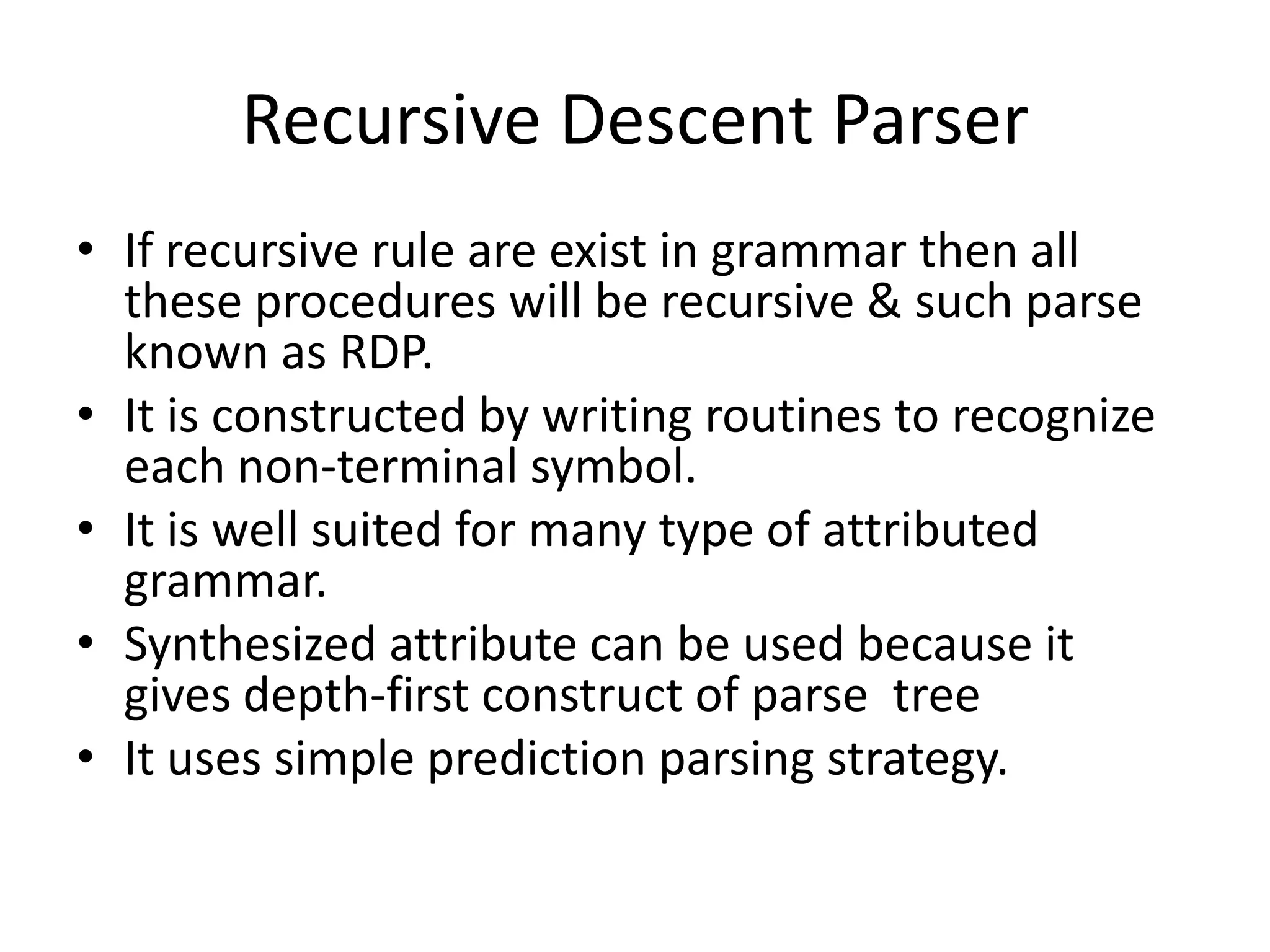 Recursive Descent Parser

• If recursive rule are exist in grammar then all these procedures will be recursive & such parse known as RDP.
• It is constructed by writing routines to recognize each non-terminal symbol.
• It is well suited for many type of attributed grammar.
• Synthesized attribute can be used because it gives depth-first construct of parse tree
• It uses simple prediction parsing strategy.